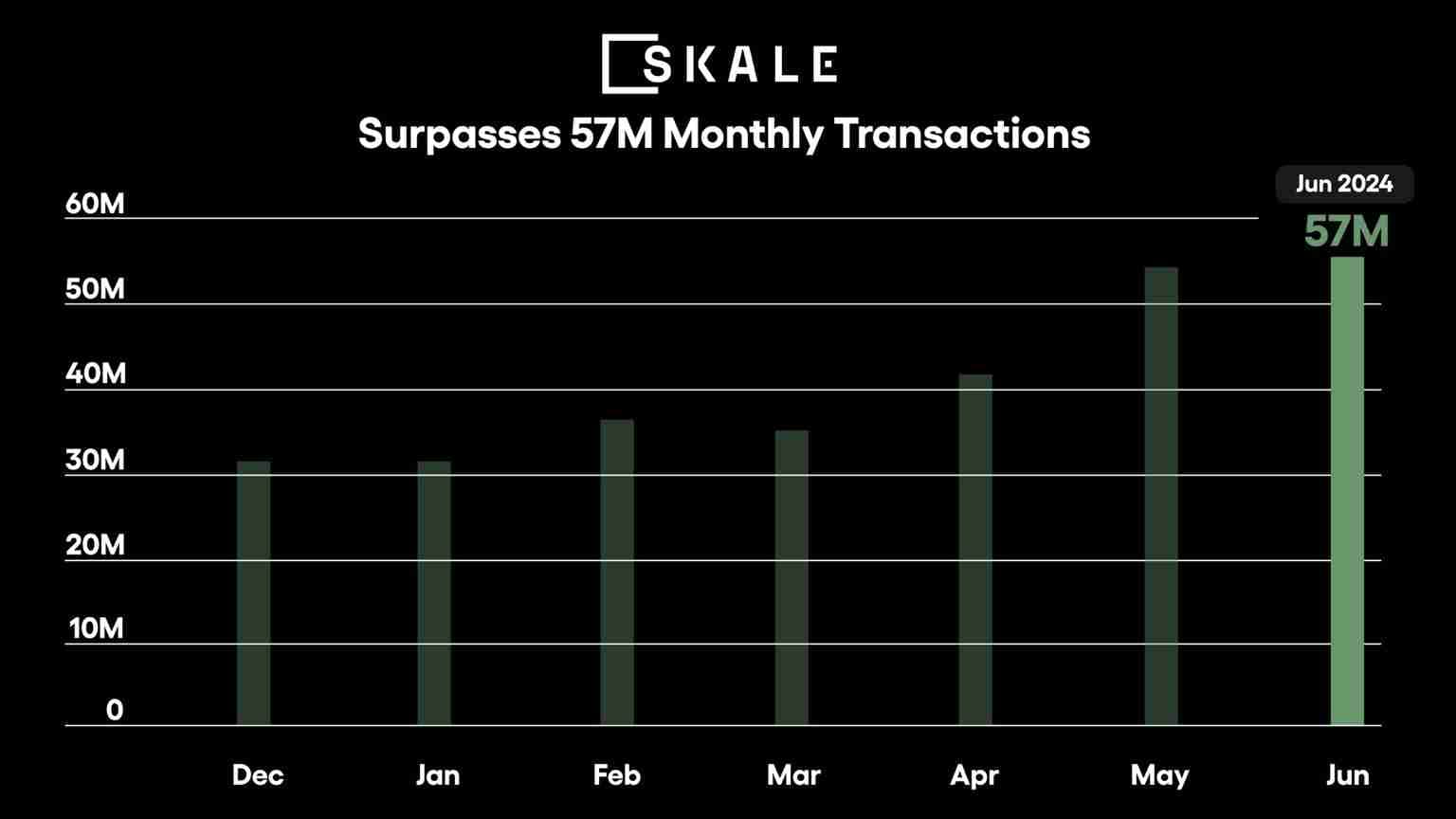 SKALE

Surpasses 57M Monthly Transactions

Jun 2024

57M

60M
50M
40M
30M
20M
10M
0

Dec Jan Feb Mar Apr May Jun